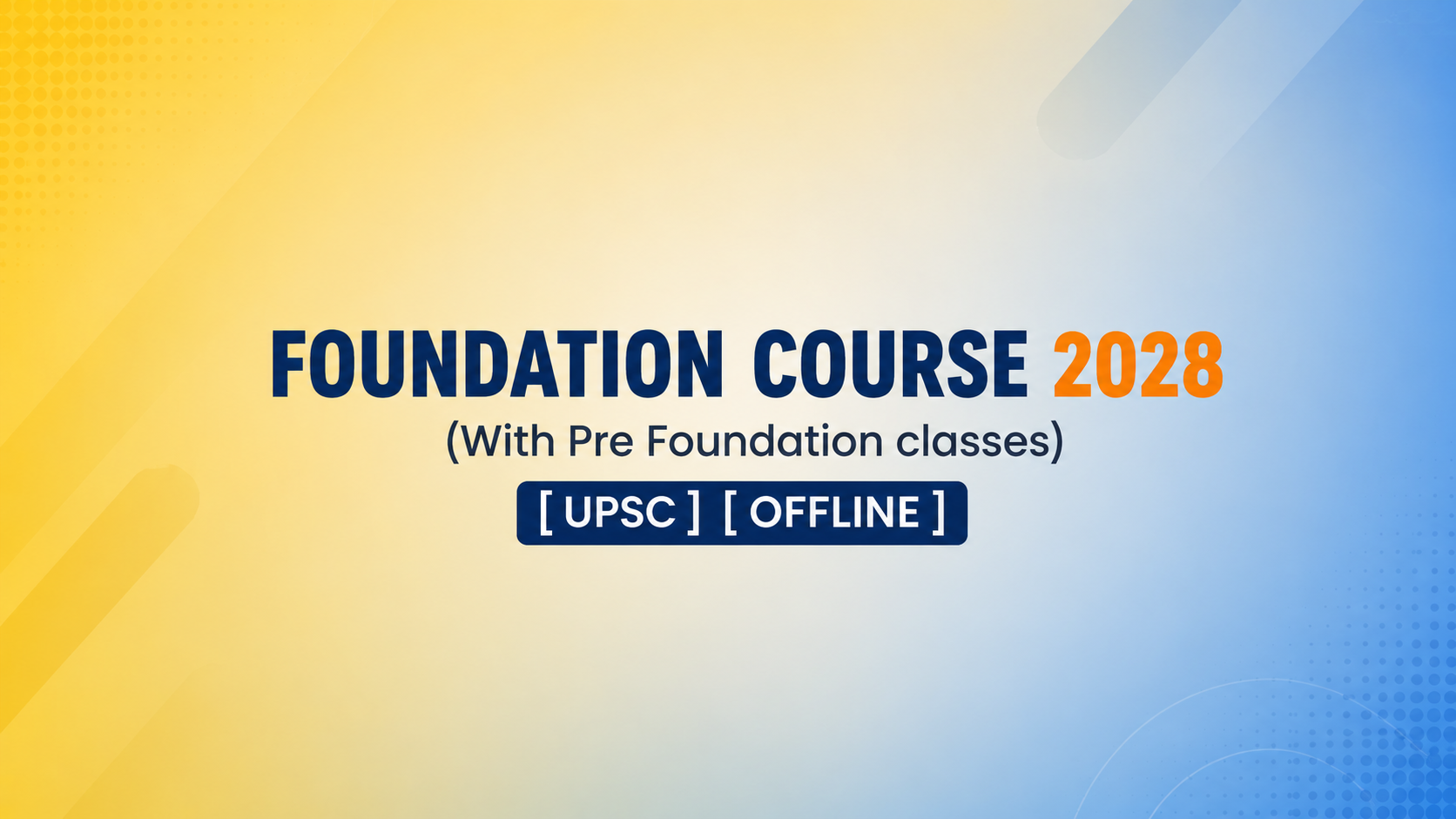 FOUNDATION COURSE 2028
(With Pre Foundation classes)
[ UPSC ] [ OFFLINE ]